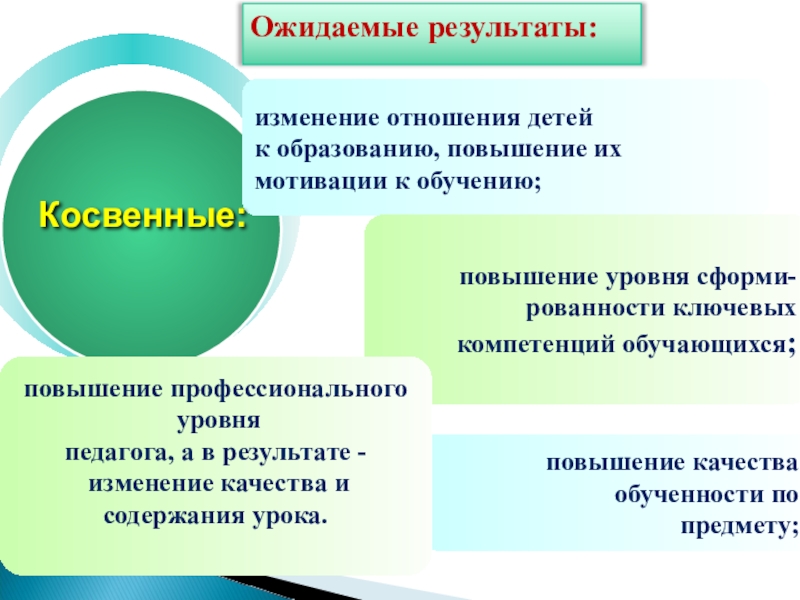 Ожидаемые результаты:

Косвенные:

изменение отношения детей к образованию, повышение их мотивации к обучению;

повышение уровня сформированности ключевых компетенций обучающихся;

повышение профессионального уровня педагога, а в результате - изменение качества и содержания урока.

повышение качества обученности по предмету;